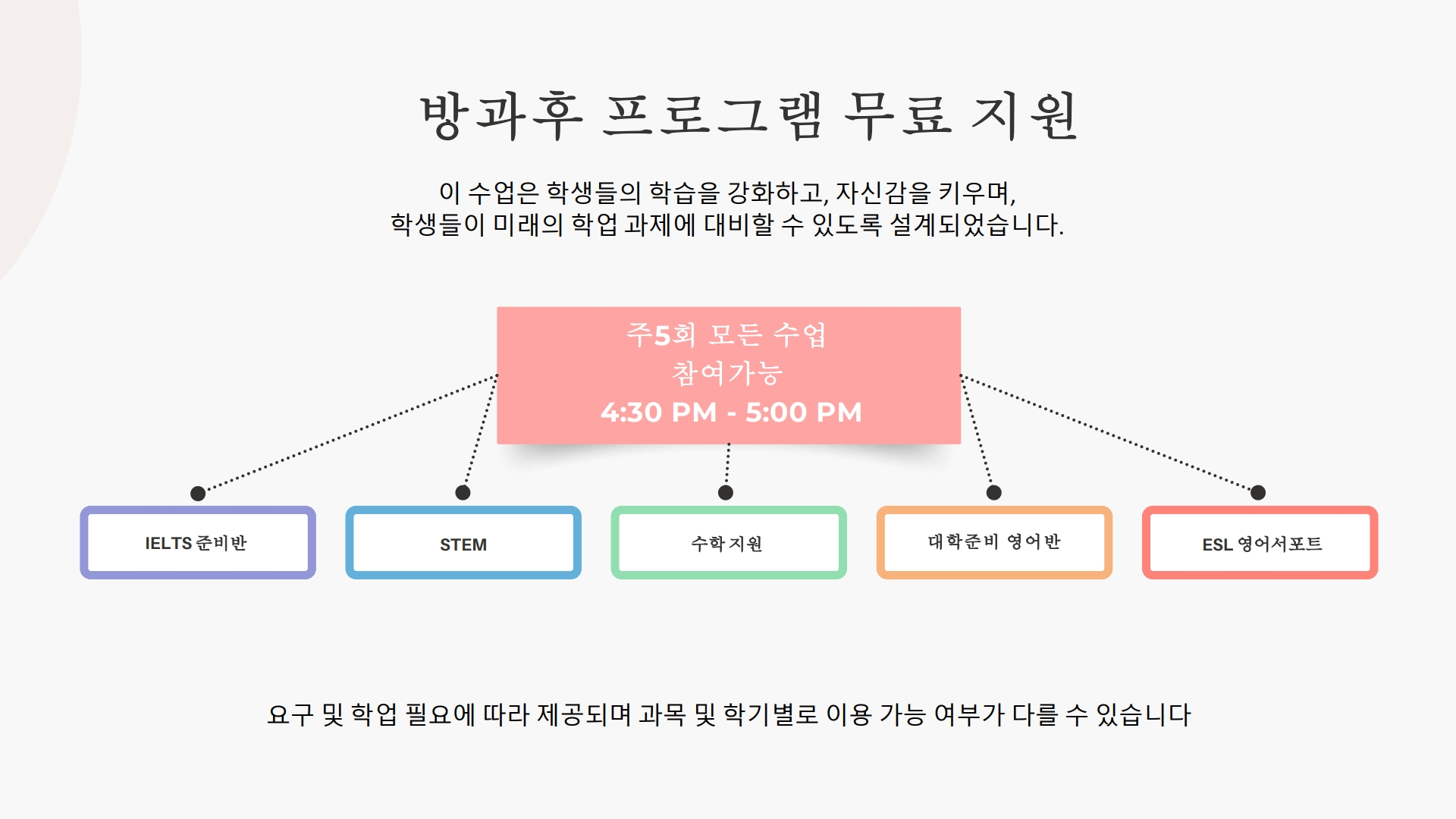 방과후 프로그램 무료 지원

이 수업은 학생들의 학습을 강화하고, 자신감을 키우며,
학생들이 미래의 학업 과제에 대비할 수 있도록 설계되었습니다.

주5회 모든 수업
참여가능
4:30 PM - 5:00 PM

IELTS 준비반

STEM

수학 지원

대학준비 영어반

ESL 영어서포트

요구 및 학업 필요에 따라 제공되며 과목 및 학기별로 이용 가능 여부가 다를 수 있습니다